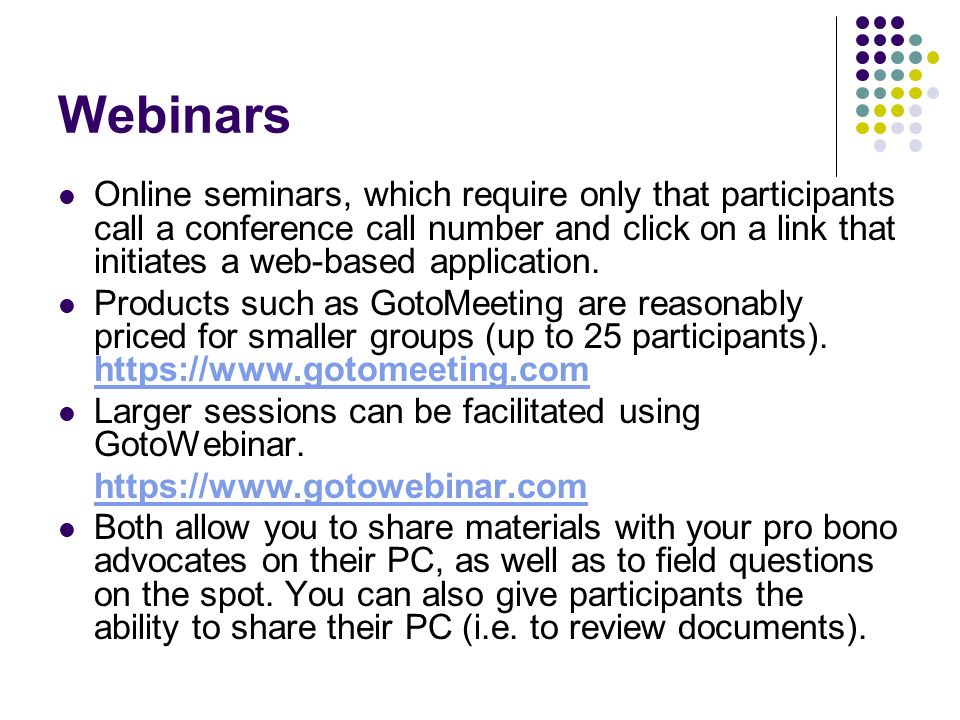 Webinars

- Online seminars, which require only that participants call a conference call number and click on a link that initiates a web-based application.
- Products such as GotoMeeting are reasonably priced for smaller groups (up to 25 participants). https://www.gotomeeting.com
- Larger sessions can be facilitated using GotoWebinar.

https://www.gotowebinar.com
- Both allow you to share materials with your pro bono advocates on their PC, as well as to field questions on the spot. You can also give participants the ability to share their PC (i.e. to review documents).